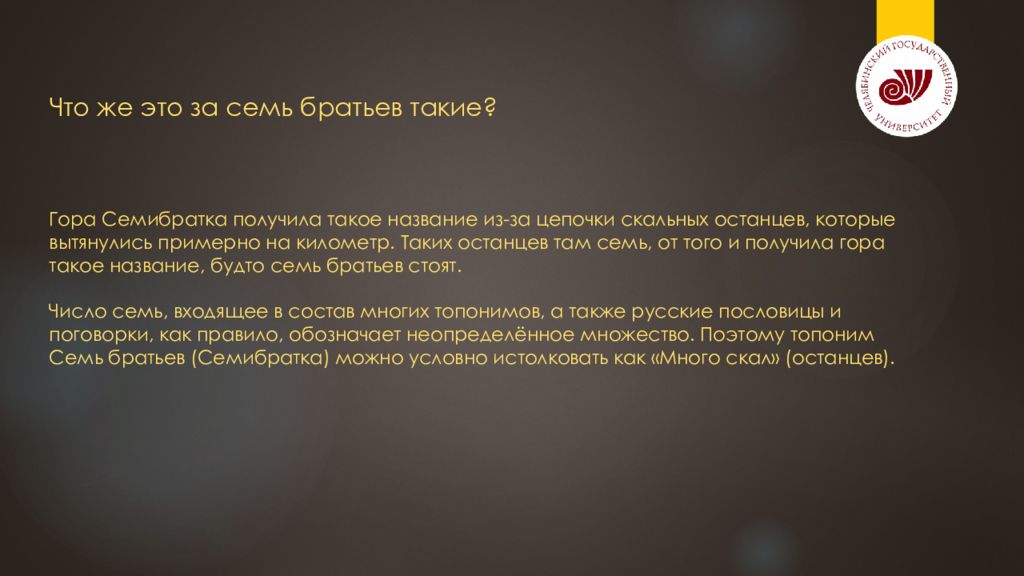 ЧЕЛЯБИНСКИЙ ГОСУДАРСТВЕННЫЙ УНИВЕРСИТЕТ

Что же это за семь братьев такие?

Гора Семибратка получила такое название из-за цепочки скальных останцев, которые вытянулись примерно на километр. Таких останцев там семь, от того и получила гора такое название, будто семь братьев стоят.

Число семь, входящее в состав многих топонимов, а также русские пословицы и поговорки, как правило, обозначает неопределённое множество. Поэтому топоним Семь братьев (Семибратка) можно условно истолковать как «Много скал» (останцев).